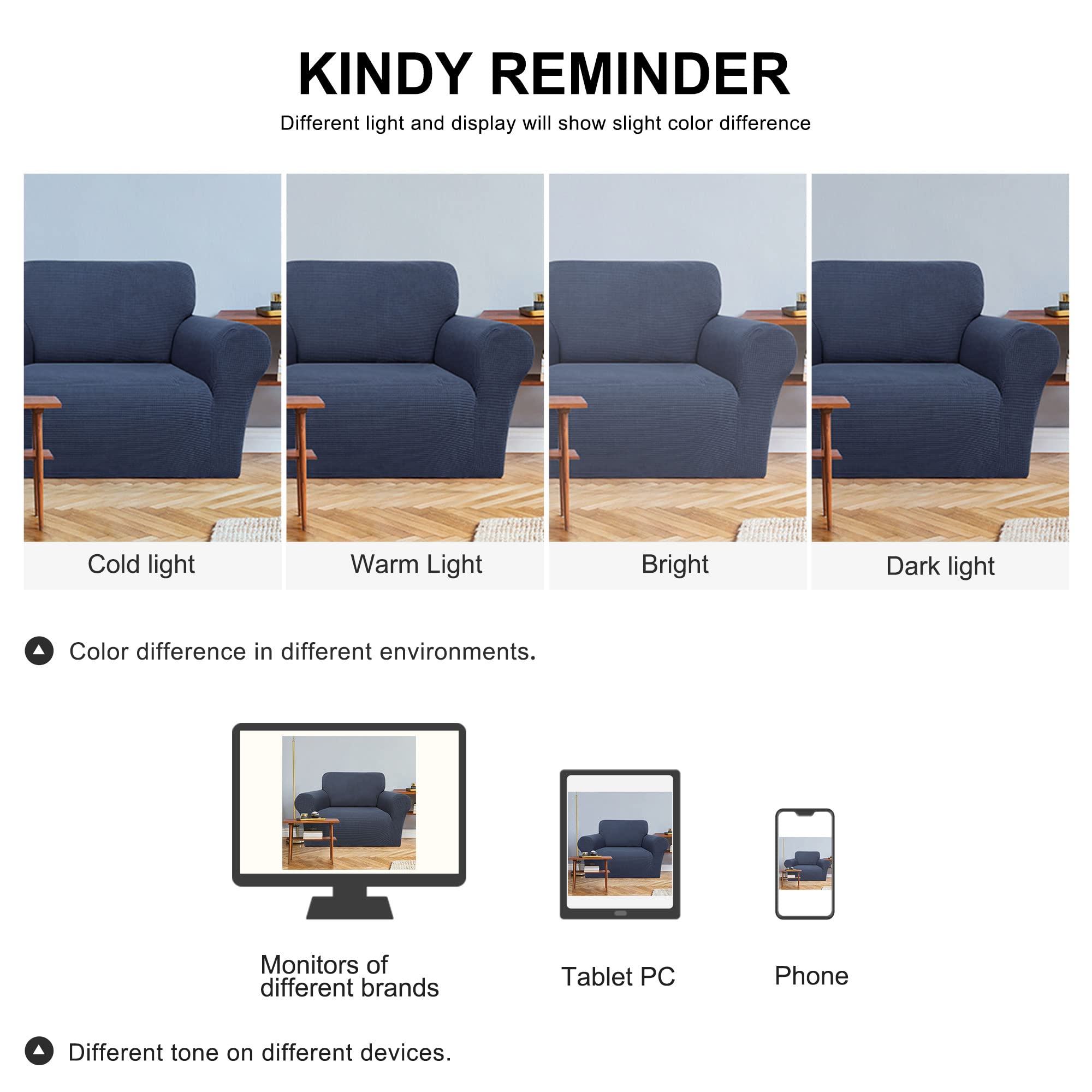 KINDY REMINDER

Different light and display will show slight color difference

Cold light

Warm Light

Bright

Dark light

Color difference in different environments.

Monitors of different brands

Tablet PC

Phone

Different tone on different devices.